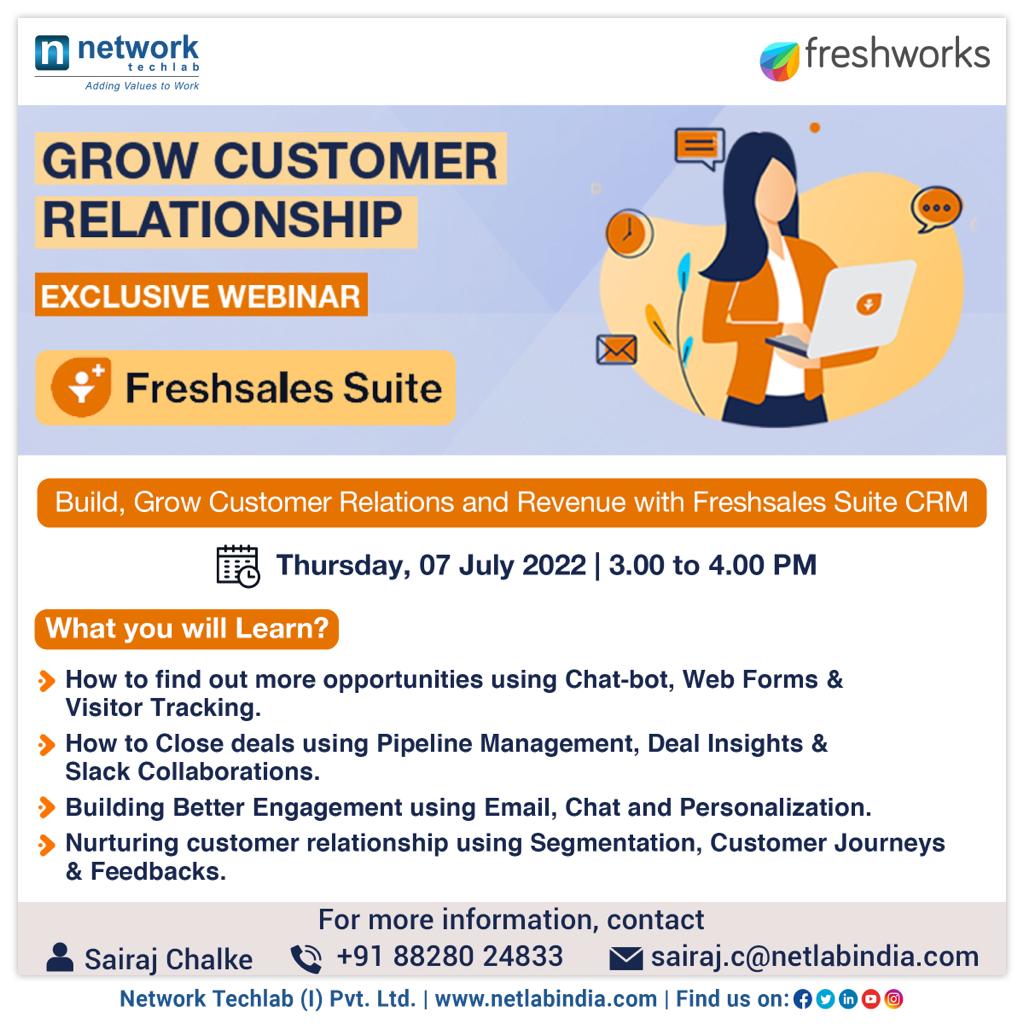 network techlab
Adding Values to Work

freshworks

GROW CUSTOMER RELATIONSHIP

EXCLUSIVE WEBINAR

Freshsales Suite

Build, Grow Customer Relations and Revenue with Freshsales Suite CRM

Thursday, 07 July 2022 | 3.00 to 4.00 PM

What you will Learn?

How to find out more opportunities using Chat-bot, Web Forms & Visitor Tracking.

How to Close deals using Pipeline Management, Deal Insights & Slack Collaborations.

Building Better Engagement using Email, Chat and Personalization.

Nurturing customer relationship using Segmentation, Customer Journeys & Feedbacks.

For more information, contact

Sairaj Chalke +91 88280 24833 sairaj.c@netlabindia.com

Network Techlab (I) Pvt. Ltd. | www.netlabindia.com | Find us on: